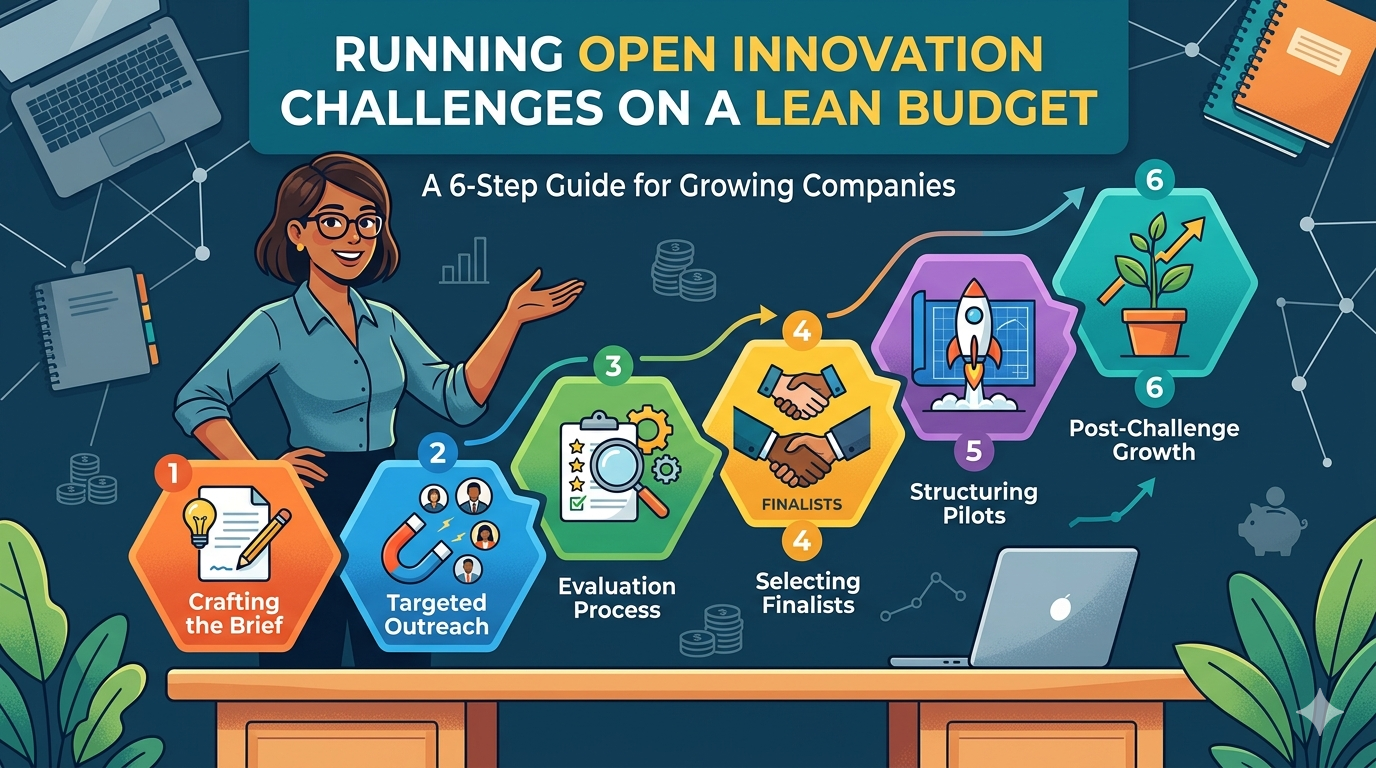 RUNNING OPEN INNOVATION CHALLENGES ON A LEAN BUDGET

A 6-Step Guide for Growing Companies

1
Crafting the Brief

2
Targeted Outreach

3
Evaluation Process

4
FINALISTS
4
Selecting Finalists

5
Structuring Pilots

6
6
Post-Challenge Growth